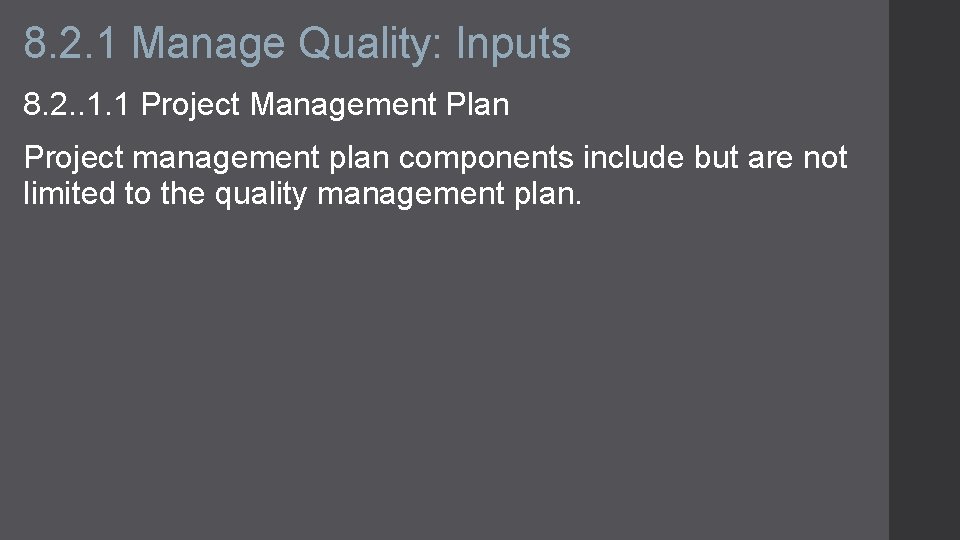 8.2.1 Manage Quality: Inputs

8.2..1.1 Project Management Plan

Project management plan components include but are not limited to the quality management plan.